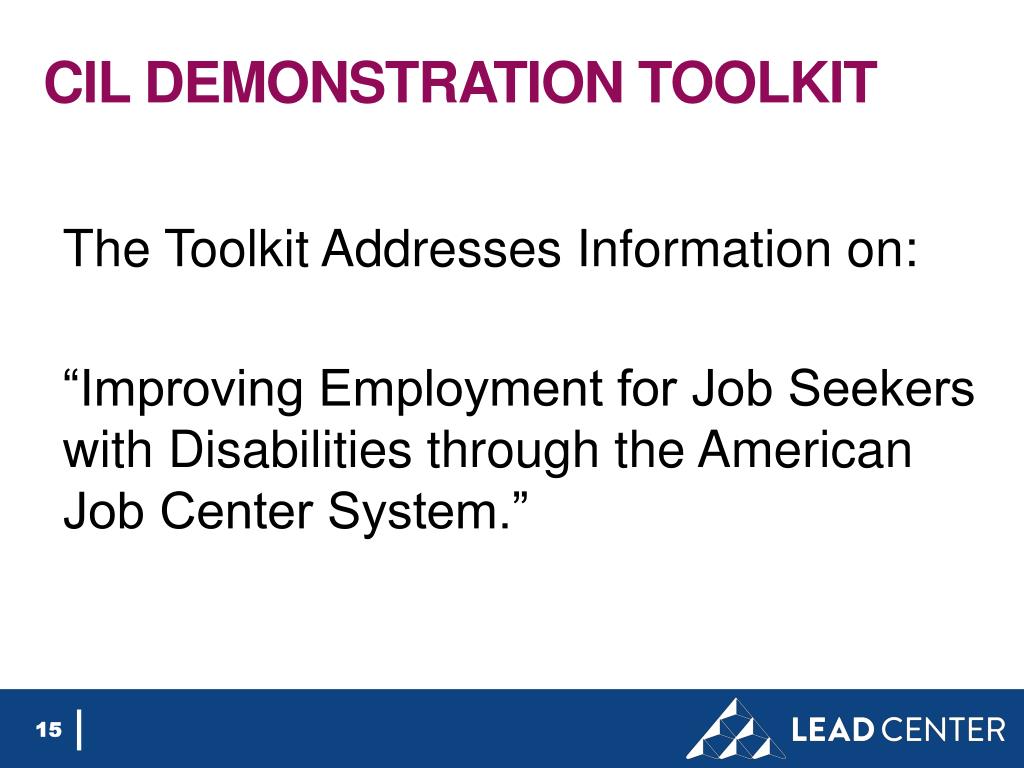 CIL DEMONSTRATION TOOLKIT

The Toolkit Addresses Information on:

“Improving Employment for Job Seekers with Disabilities through the American Job Center System.”

15

LEAD CENTER